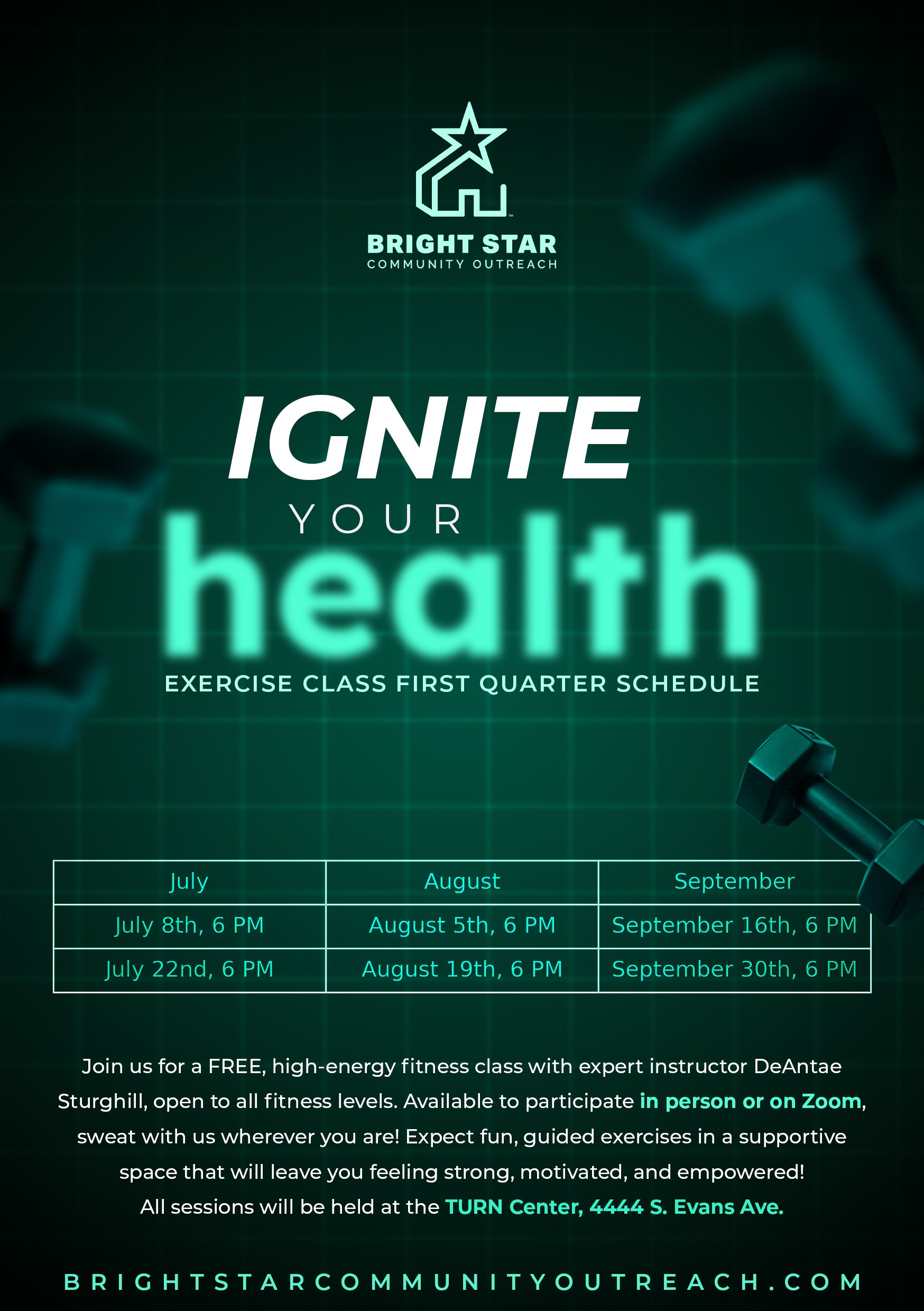 BRIGHT STAR
COMMUNITY OUTREACH

IGNITE
YOUR
health

EXERCISE CLASS FIRST QUARTER SCHEDULE

| July | August | September |
|---|---|---|
| July 8th, 6 PM | August 5th, 6 PM | September 16th, 6 PM |
| July 22nd, 6 PM | August 19th, 6 PM | September 30th, 6 PM |

Join us for a FREE, high-energy fitness class with expert instructor DeAntae Sturghill, open to all fitness levels. Available to participate in person or on Zoom, sweat with us wherever you are! Expect fun, guided exercises in a supportive space that will leave you feeling strong, motivated, and empowered! All sessions will be held at the TURN Center, 4444 S. Evans Ave.

BRIGHTSTARCOMMUNITYOUTREACH.COM